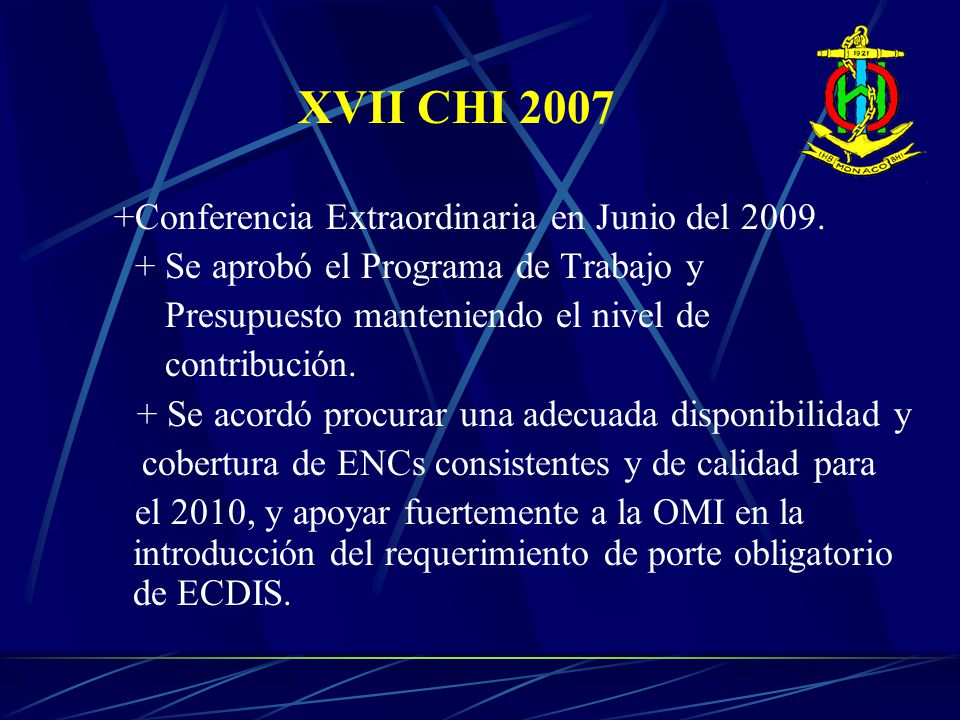 XVII CHI 2007

1921
IHB MONACO BHI

+Conferencia Extraordinaria en Junio del 2009.

+ Se aprobó el Programa de Trabajo y Presupuesto manteniendo el nivel de contribución.

+ Se acordó procurar una adecuada disponibilidad y cobertura de ENCs consistentes y de calidad para el 2010, y apoyar fuertemente a la OMI en la introducción del requerimiento de porte obligatorio de ECDIS.